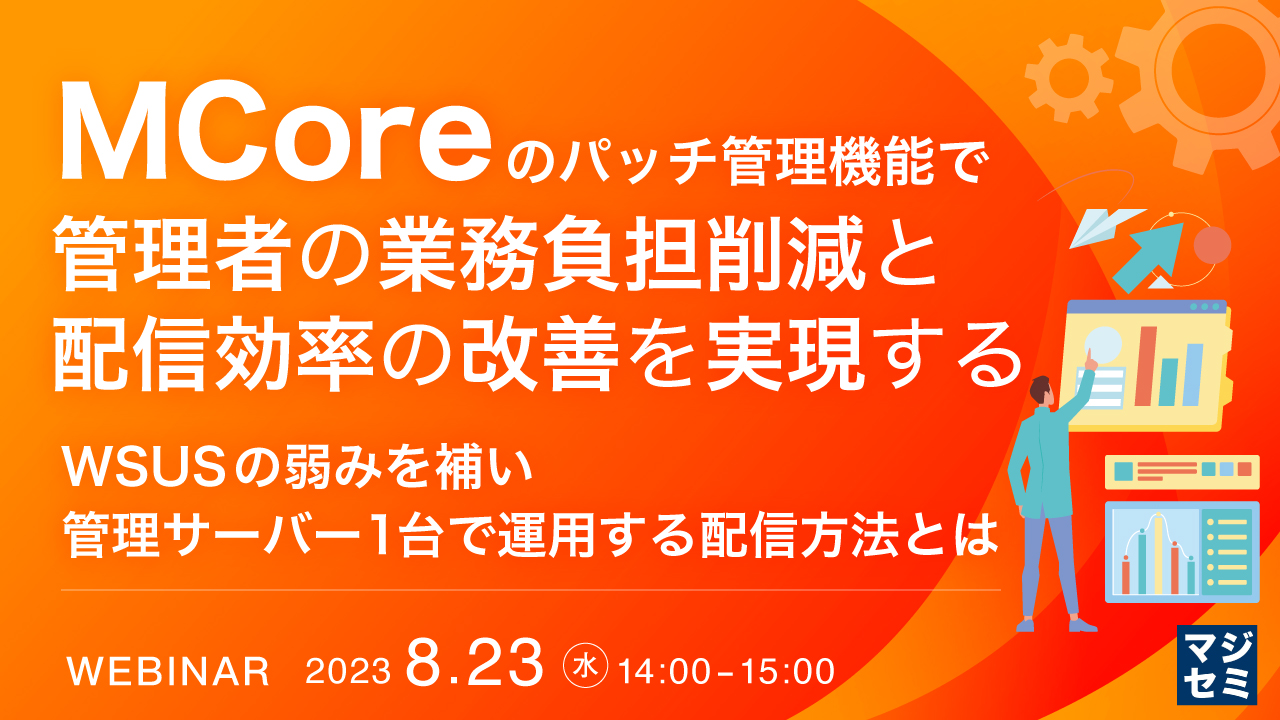 MCoreのパッチ管理機能で
管理者の業務負担削減と
配信効率の改善を実現する

WSUSの弱みを補い
管理サーバー1台で運用する配信方法とは

WEBINAR 2023 8.23 水 14:00-15:00

マジセミ